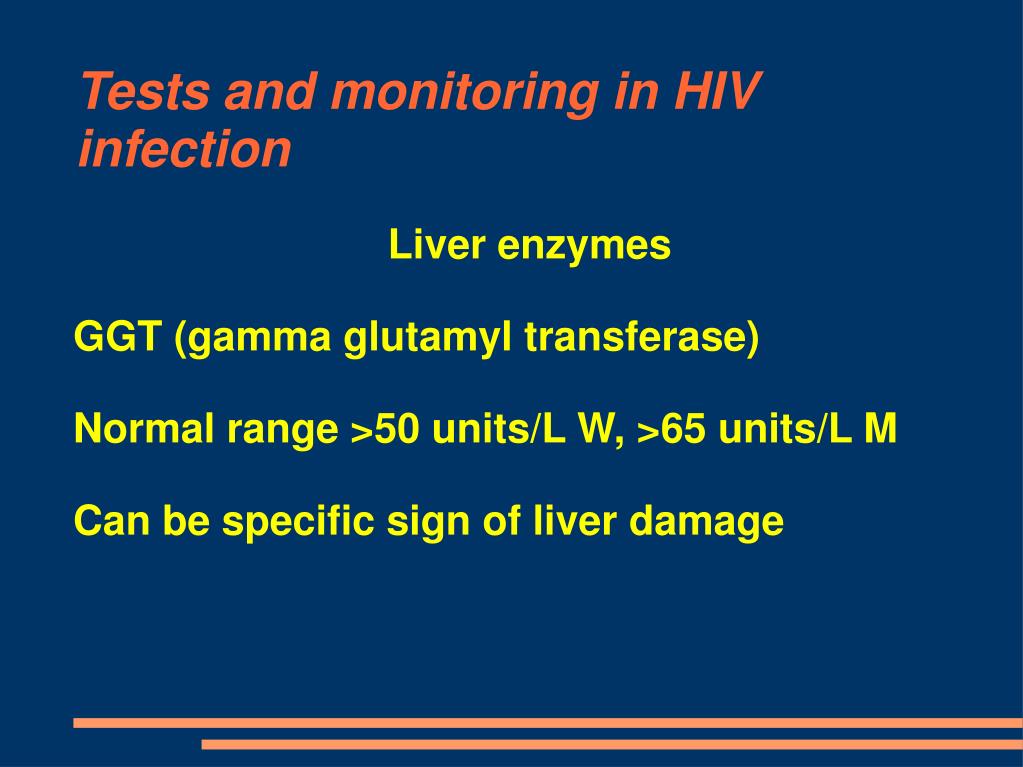 Tests and monitoring in HIV infection

Liver enzymes

GGT (gamma glutamyl transferase)

Normal range >50 units/L W, >65 units/L M

Can be specific sign of liver damage